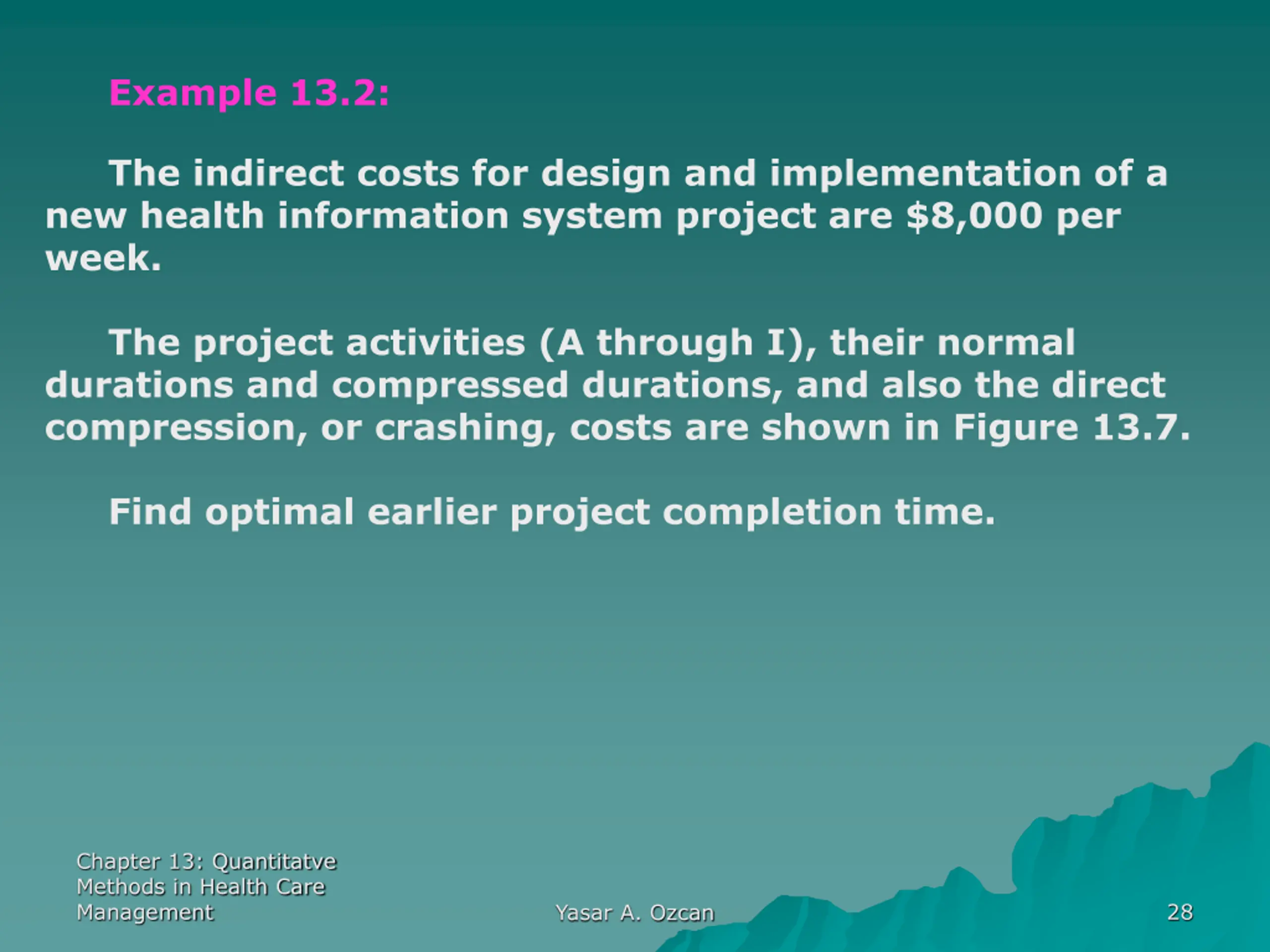 Example 13.2:

The indirect costs for design and implementation of a new health information system project are $8,000 per week.

The project activities (A through I), their normal durations and compressed durations, and also the direct compression, or crashing, costs are shown in Figure 13.7.

Find optimal earlier project completion time.

Chapter 13: Quantitatve
Methods in Health Care
Management

Yasar A. Ozcan

28